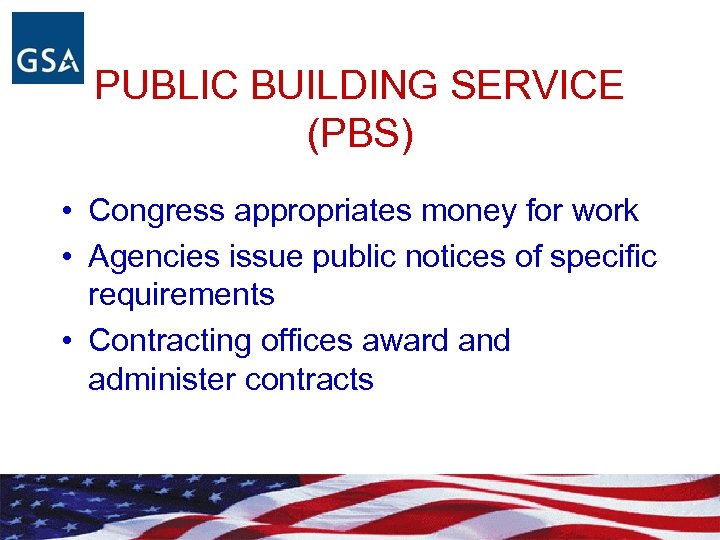 GSA

PUBLIC BUILDING SERVICE (PBS)

• Congress appropriates money for work
• Agencies issue public notices of specific requirements
• Contracting offices award and administer contracts